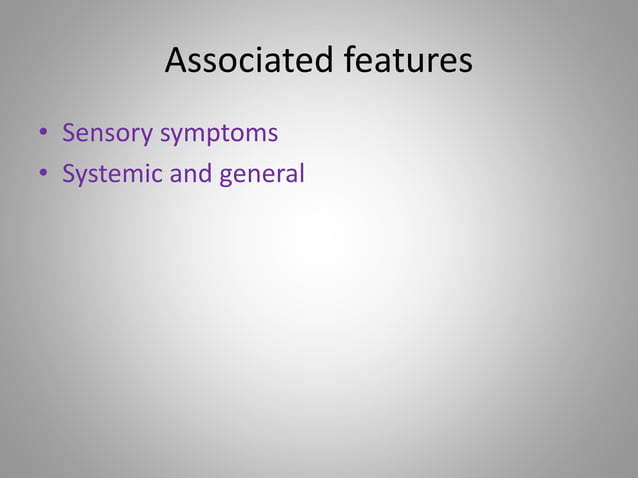 Associated features

• Sensory symptoms
• Systemic and general